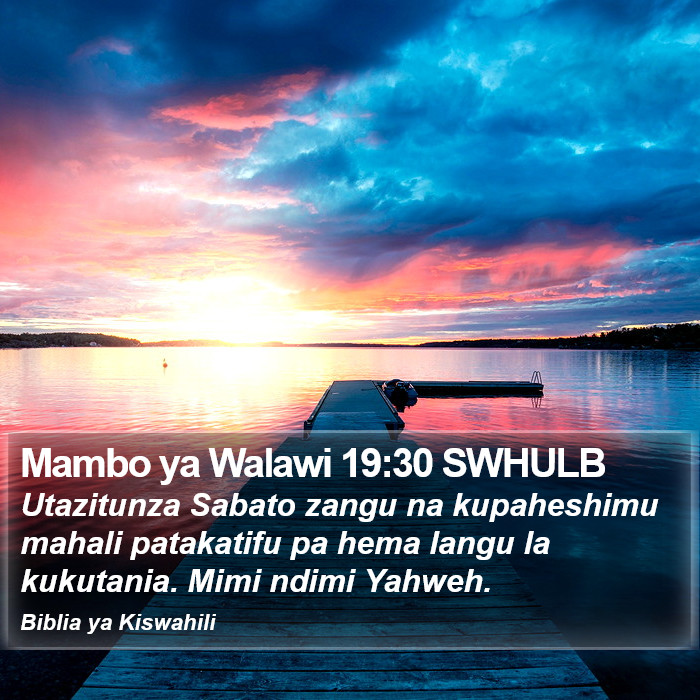 Mambo ya Walawi 19:30 SWHULB

Utazitunza Sabato zangu na kupaheshimu mahali patakatifu pa hema langu la kukutania. Mimi ndimi Yahweh.

Biblia ya Kiswahili